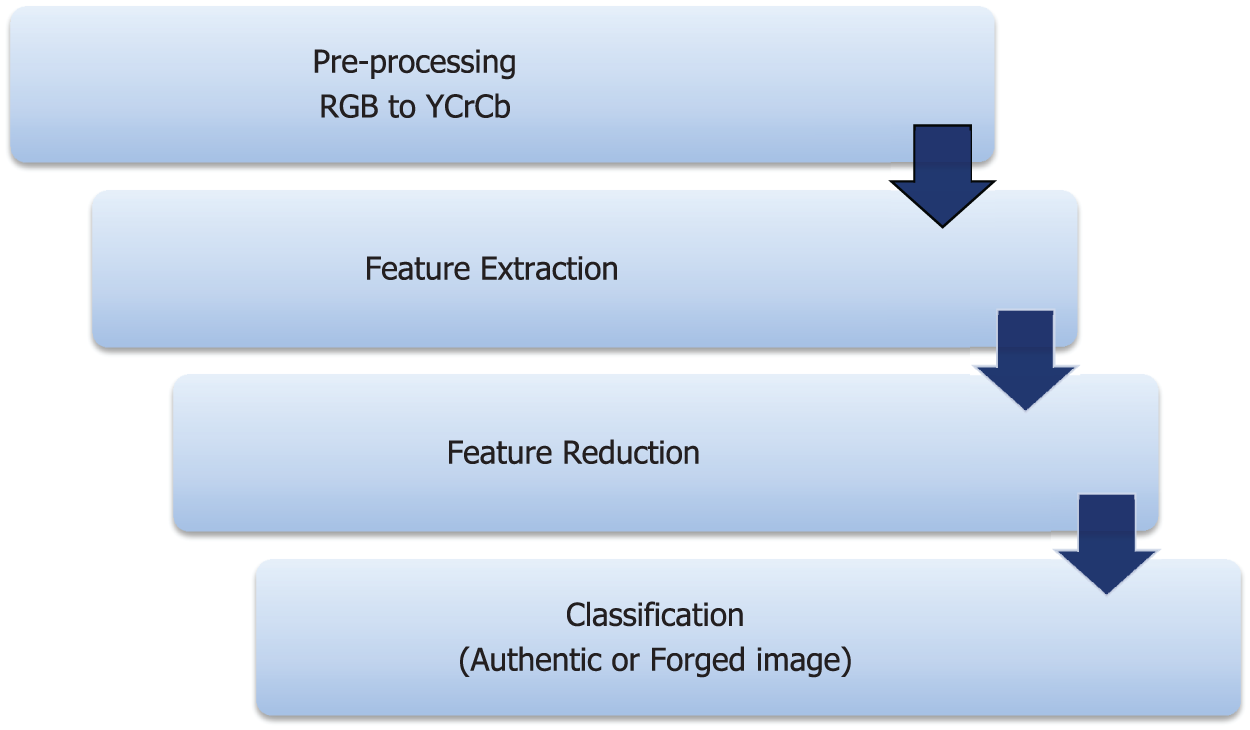 Pre-processing
RGB to YCrCb

Feature Extraction

Feature Reduction

Classification
(Authentic or Forged image)